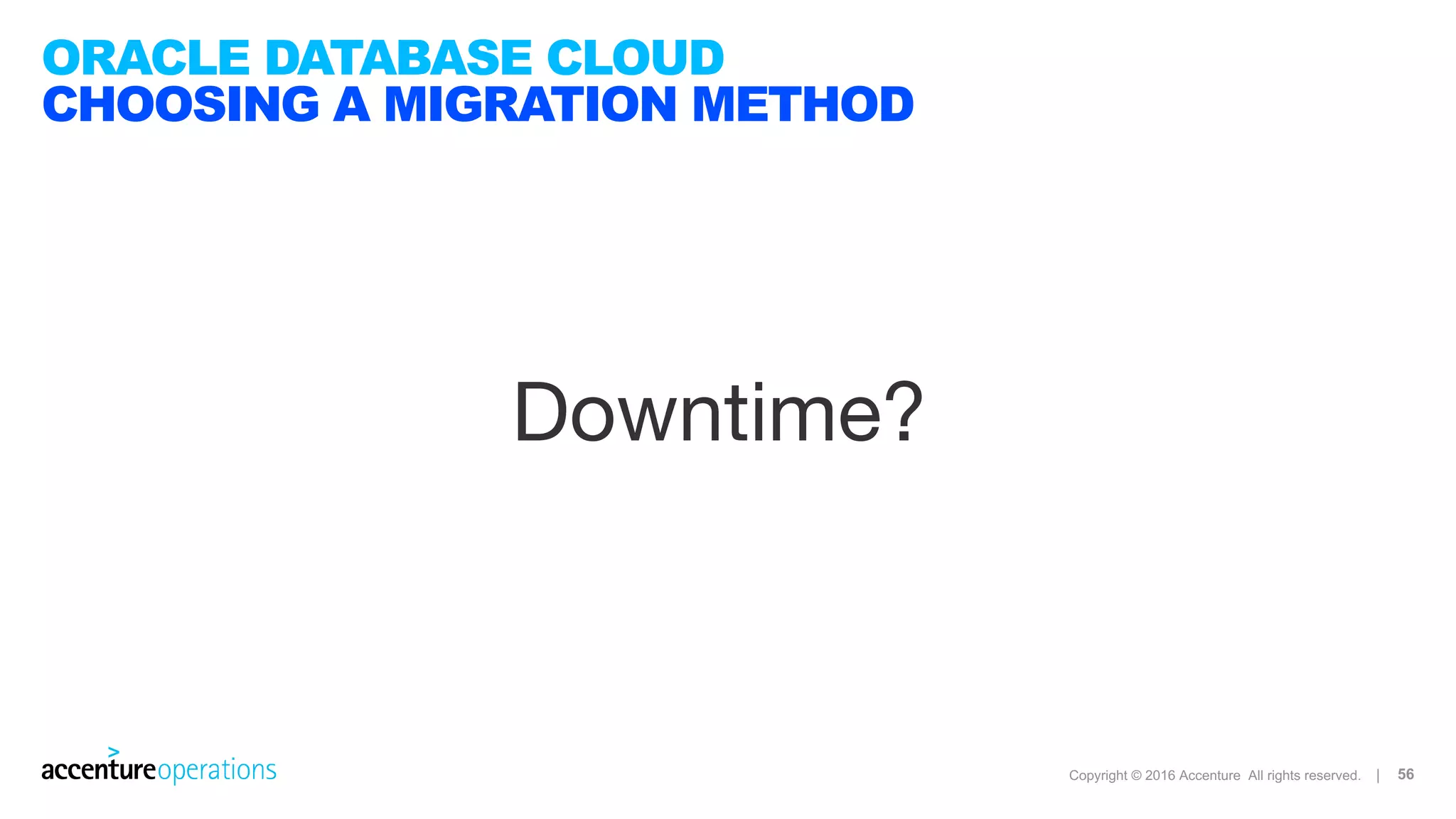 ORACLE DATABASE CLOUD
CHOOSING A MIGRATION METHOD

Downtime?

accentureoperations

Copyright © 2016 Accenture All rights reserved. | 56